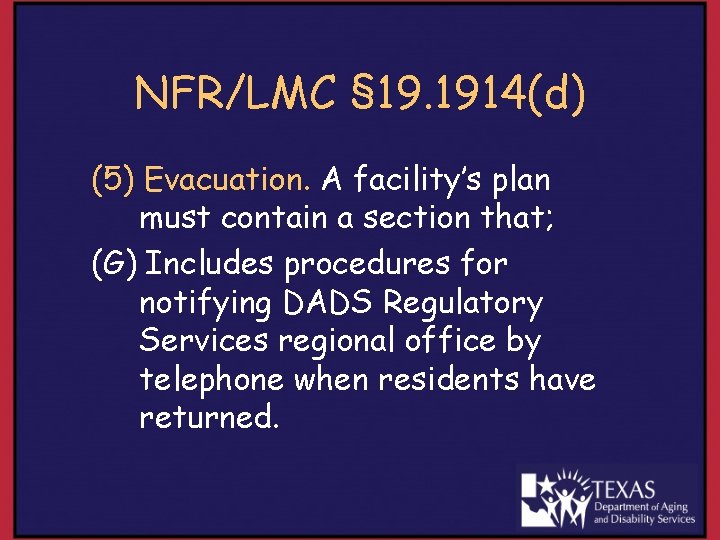 NFR/LMC §19.1914(d)

(5) Evacuation. A facility's plan must contain a section that;

(G) Includes procedures for notifying DADS Regulatory Services regional office by telephone when residents have returned.

TEXAS
Department of Aging and Disability Services